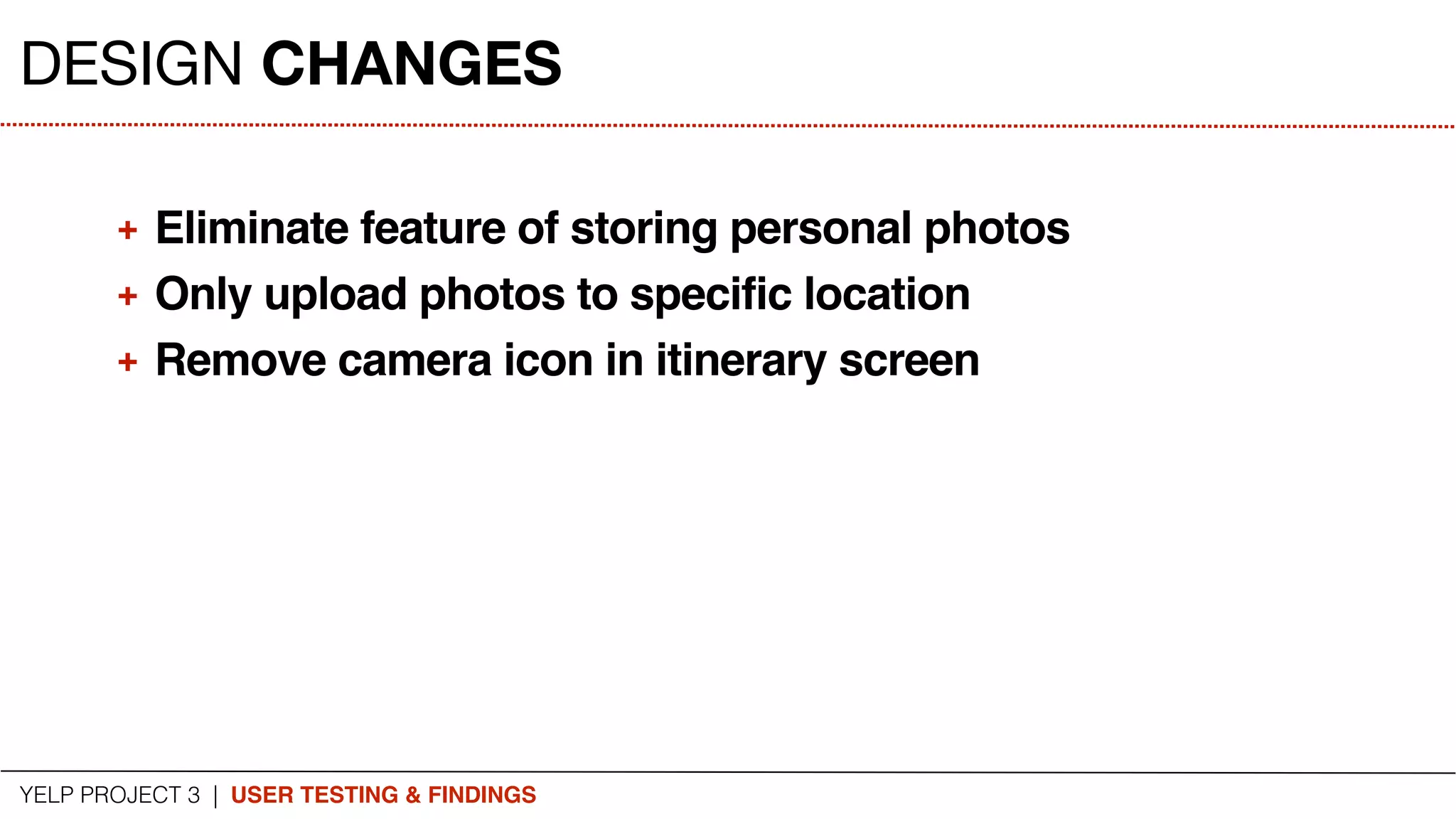 DESIGN CHANGES

+ Eliminate feature of storing personal photos
+ Only upload photos to specific location
+ Remove camera icon in itinerary screen

YELP PROJECT 3 | USER TESTING & FINDINGS